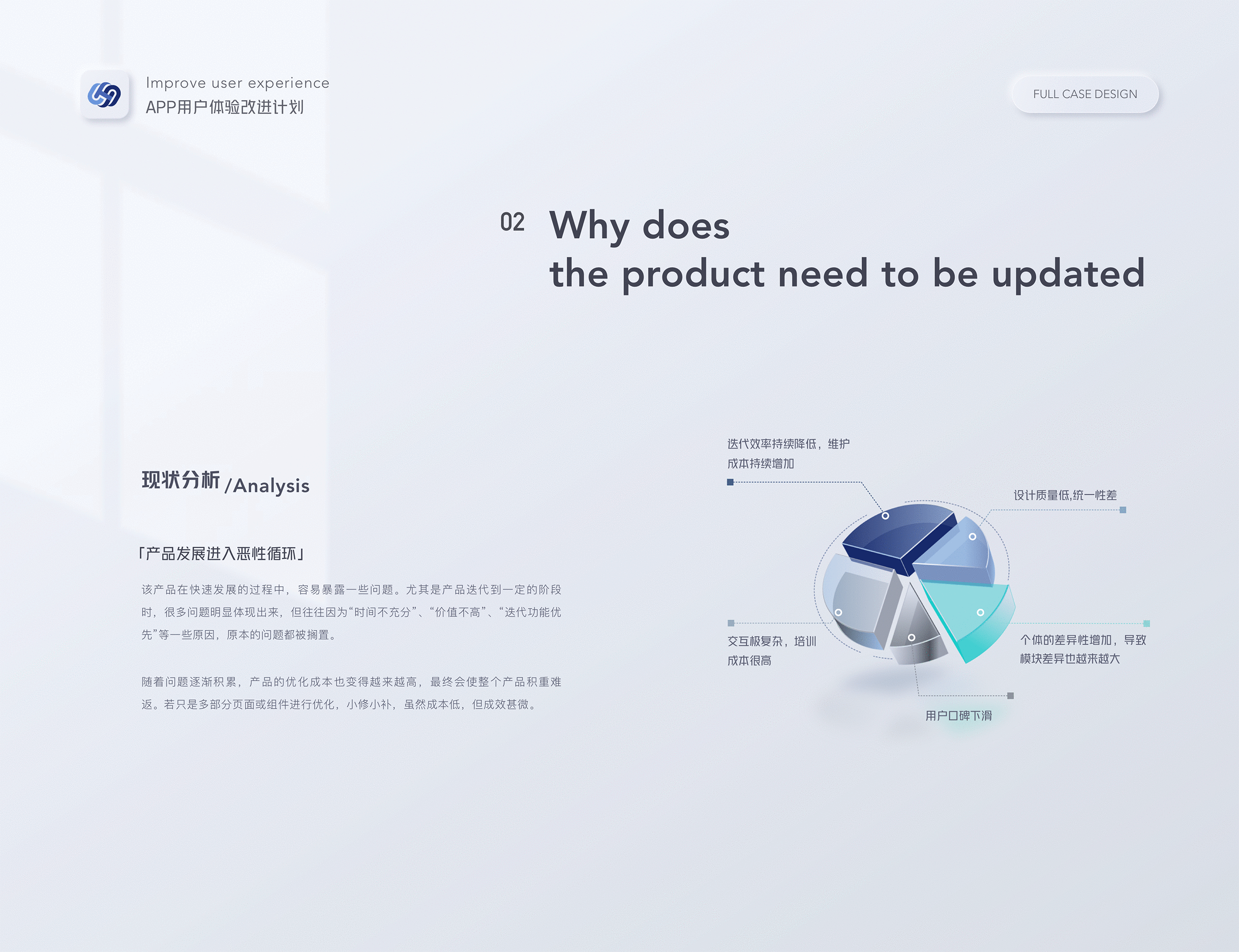 Improve user experience
APP用户体验改进计划

FULL CASE DESIGN

02 Why does
the product need to be updated

现状分析 /Analysis

「产品发展进入恶性循环」

该产品在快速发展的过程中，容易暴露一些问题。尤其是产品迭代到一定的阶段时，很多问题明显体现出来，但往往因为“时间不充分”、“价值不高”、“迭代功能优先”等一些原因，原本的问题都被搁置。

随着问题逐渐积累，产品的优化成本也变得越来越高，最终会使整个产品积重难返。若只是多部分页面或组件进行优化，小修小补，虽然成本低，但成效甚微。

迭代效率持续降低，维护成本持续增加

设计质量低,统一性差

交互极复杂，培训成本很高

个体的差异性增加，导致模块差异也越来越大

用户口碑下滑